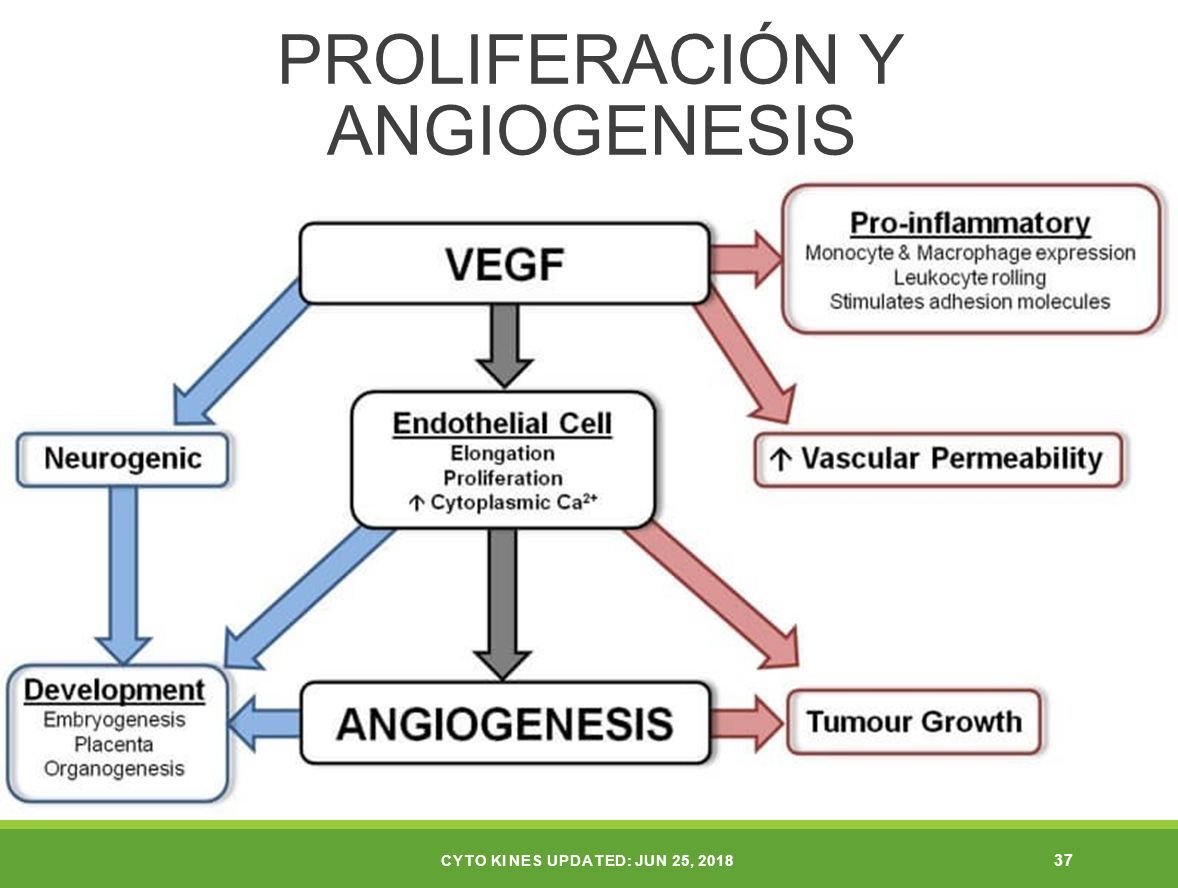 PROLIFERACIÓN Y ANGIOGENESIS

VEGF

Pro-inflammatory
Monocyte & Macrophage expression
Leukocyte rolling
Stimulates adhesion molecules

Neurogenic

Endothelial Cell
Elongation
Proliferation
↑ Cytoplasmic $Ca^{2+}$

↑ Vascular Permeability

Development
Embryogenesis
Placenta
Organogenesis

ANGIOGENESIS

Tumour Growth

CYTO KINES UPDATED: JUN 25, 2018

37